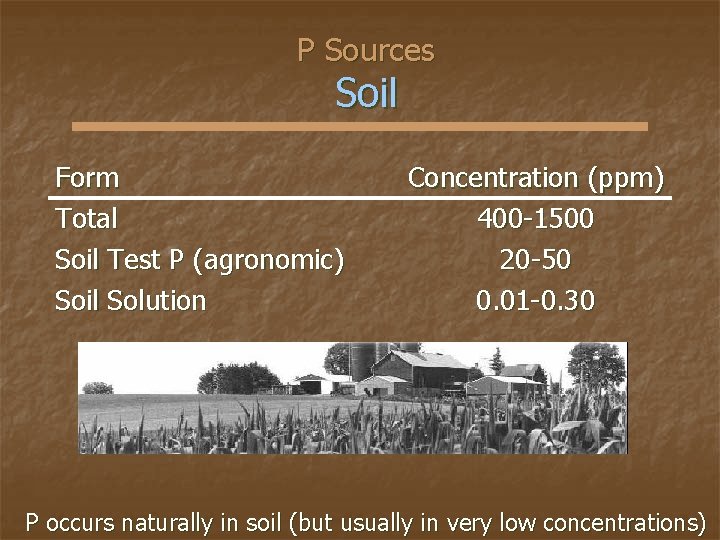 P Sources
Soil

| Form | Concentration (ppm) |
|---|---|
| Total | 400-1500 |
| Soil Test P (agronomic) | 20-50 |
| Soil Solution | 0.01-0.30 |

P occurs naturally in soil (but usually in very low concentrations)